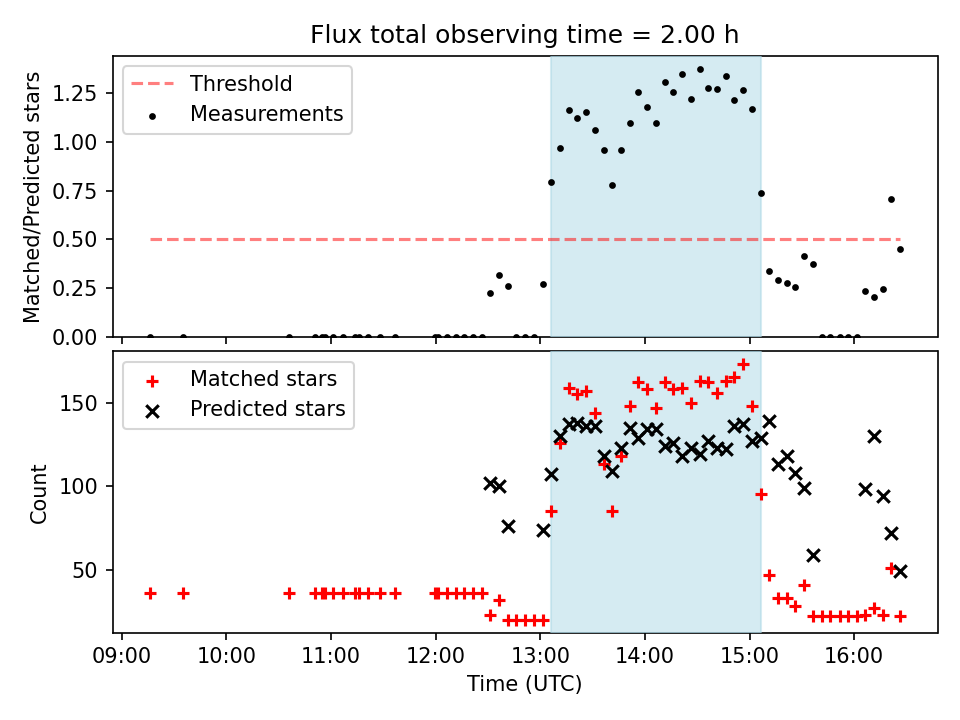 Flux total observing time = 2.00 h

Threshold
Measurements

Matched/Predicted stars

1.25
1.00
0.75
0.50
0.25
0.00

Matched stars
Predicted stars

Count

150
100
50

09:00
10:00
11:00
12:00
13:00
14:00
15:00
16:00

Time (UTC)